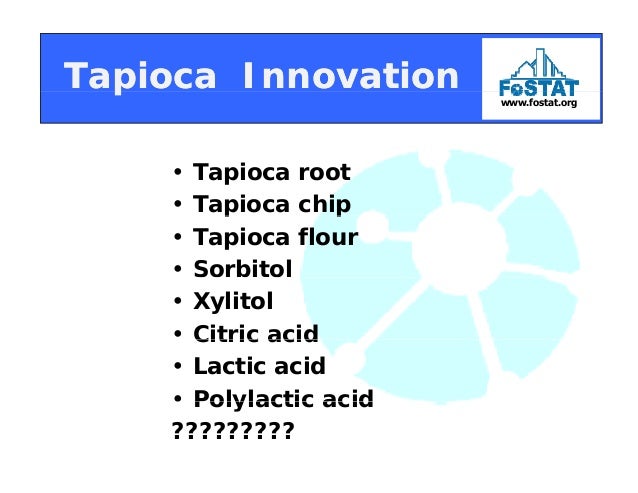 Tapioca Innovation

FoSTAT
www.fostat.org

• Tapioca root
• Tapioca chip
• Tapioca flour
• Sorbitol
• Xylitol
• Citric acid
• Lactic acid
• Polylactic acid
?????????